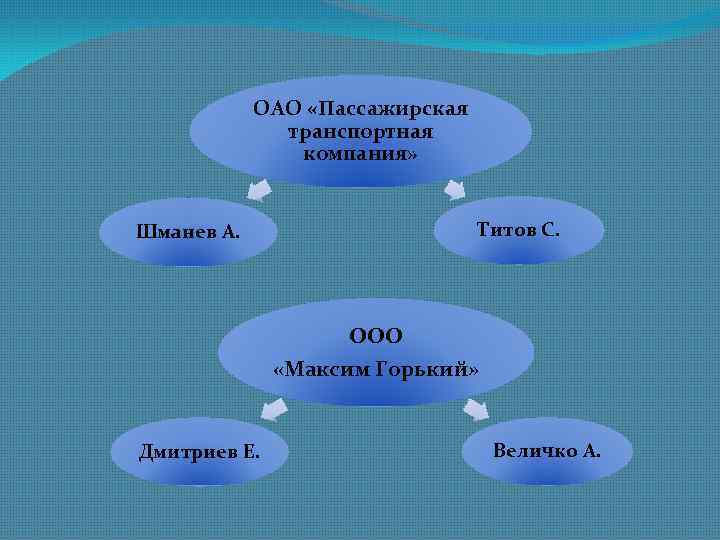 ОАО «Пассажирская транспортная компания»

Шманев А.

Титов С.

ООО
«Максим Горький»

Дмитриев Е.

Величко А.